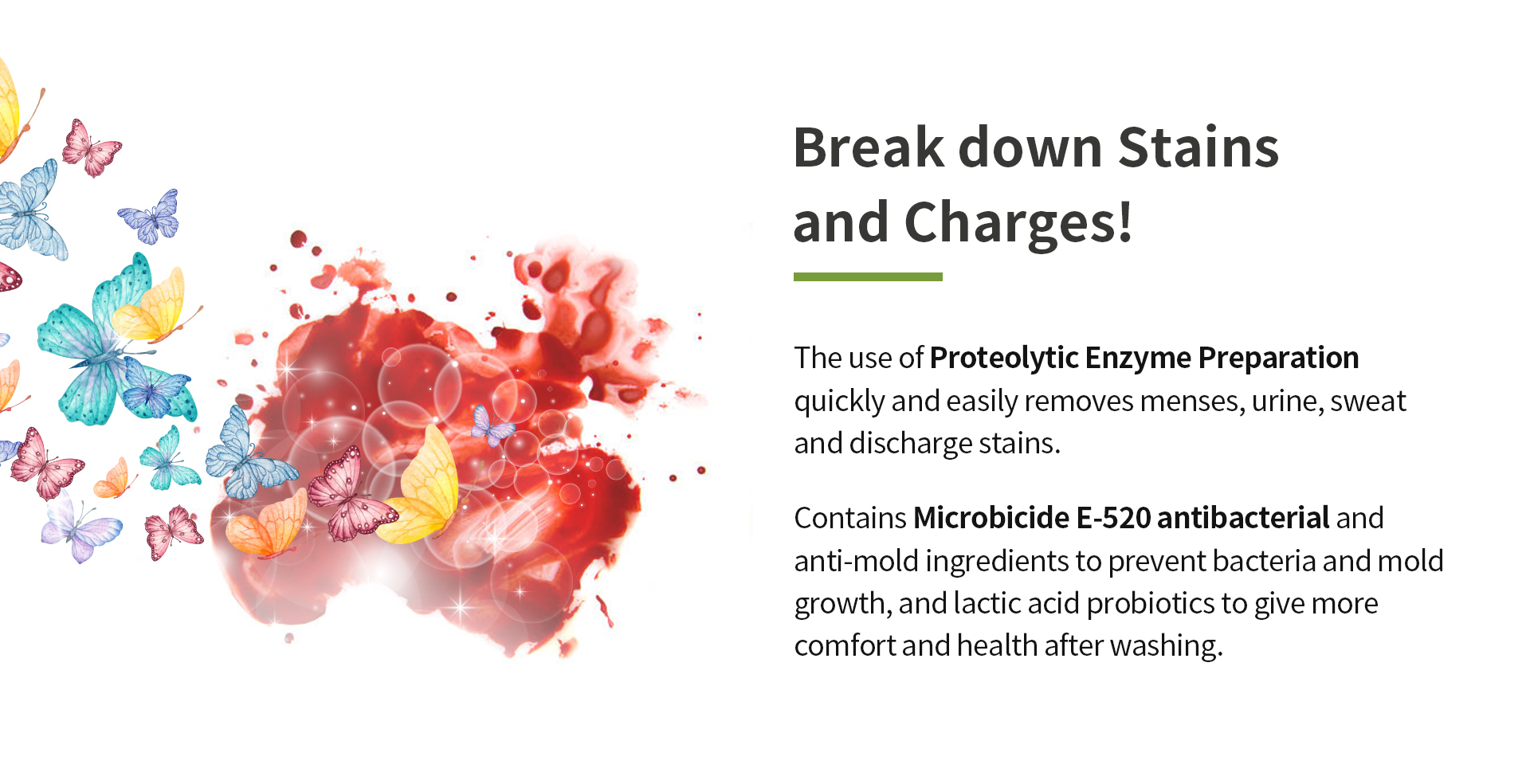 Break down Stains and Charges!

The use of Proteolytic Enzyme Preparation quickly and easily removes menses, urine, sweat and discharge stains.

Contains Microbicide E-520 antibacterial and anti-mold ingredients to prevent bacteria and mold growth, and lactic acid probiotics to give more comfort and health after washing.